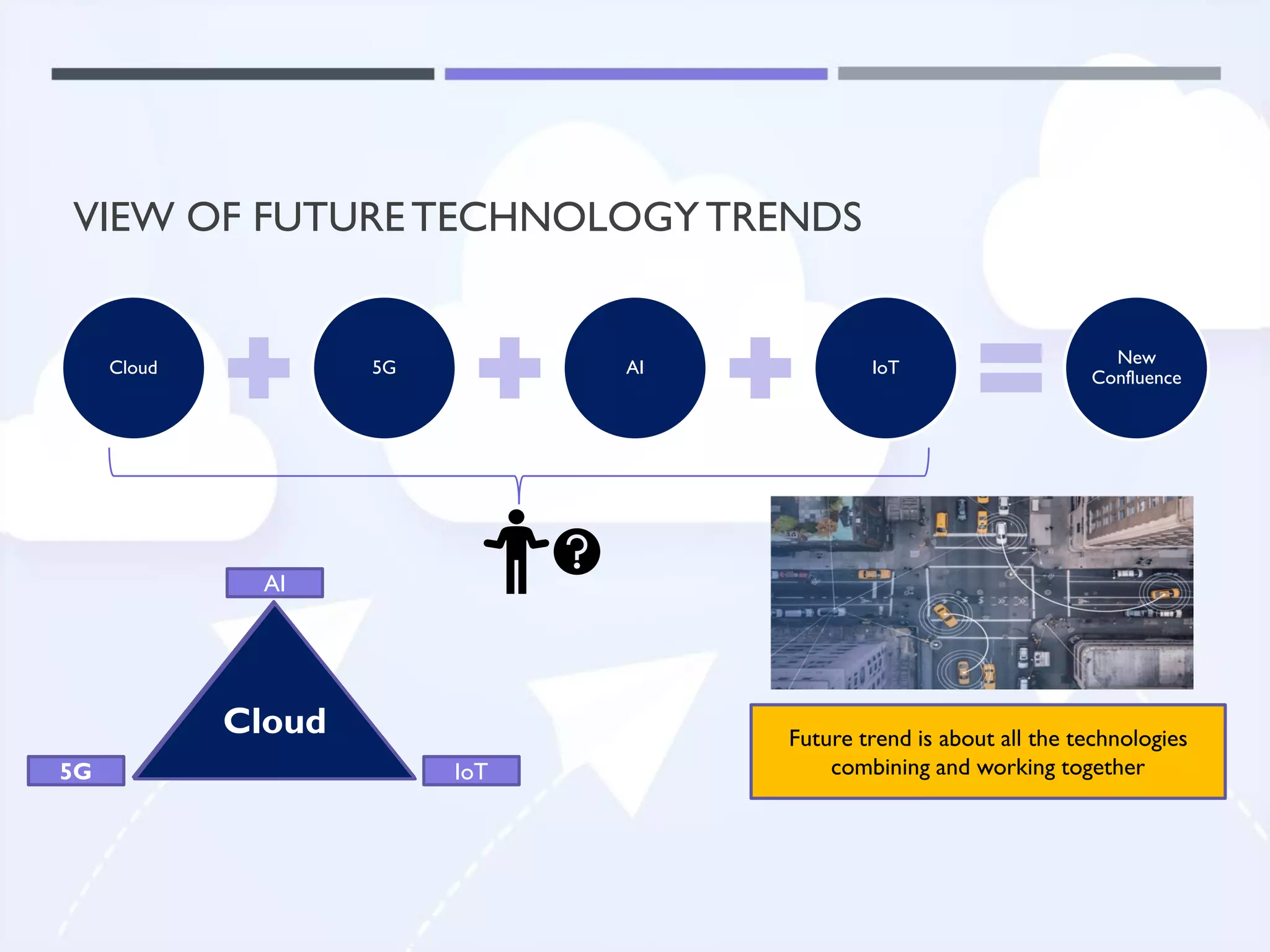 VIEW OF FUTURE TECHNOLOGY TRENDS

Cloud

5G

AI

IoT

New Confluence

AI

Cloud

5G

IoT

Future trend is about all the technologies combining and working together